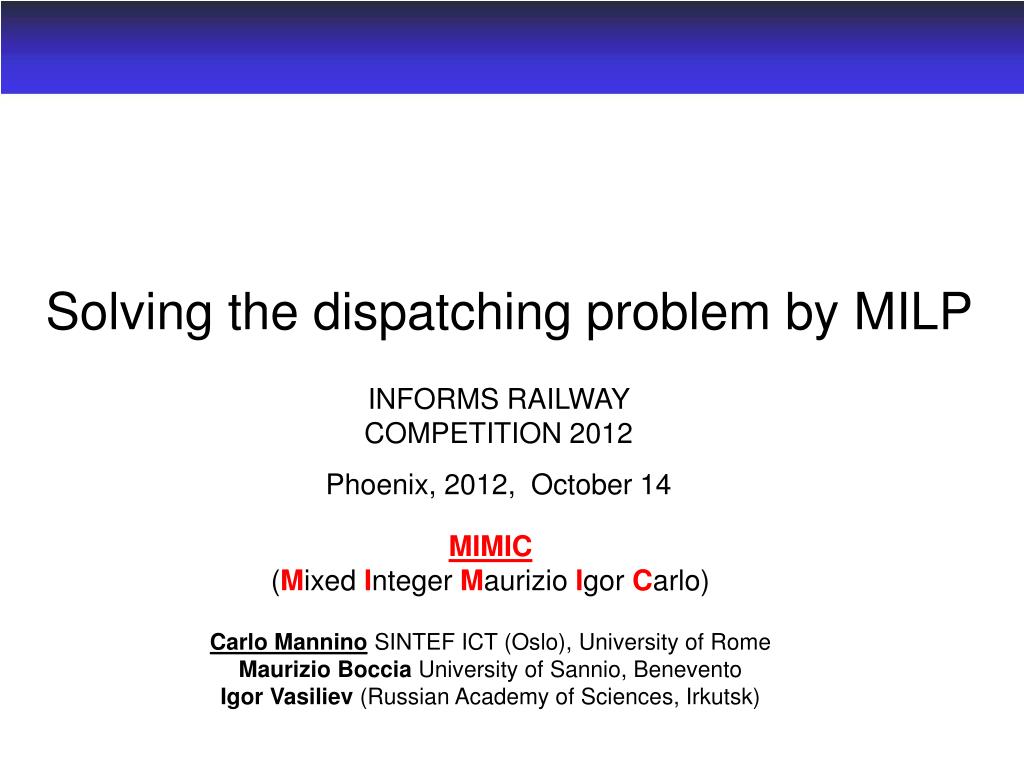 Solving the dispatching problem by MILP

INFORMS RAILWAY COMPETITION 2012

Phoenix, 2012, October 14

MIMIC
(Mixed Integer Maurizio Igor Carlo)

Carlo Mannino SINTEF ICT (Oslo), University of Rome
Maurizio Boccia University of Sannio, Benevento
Igor Vasiliev (Russian Academy of Sciences, Irkutsk)